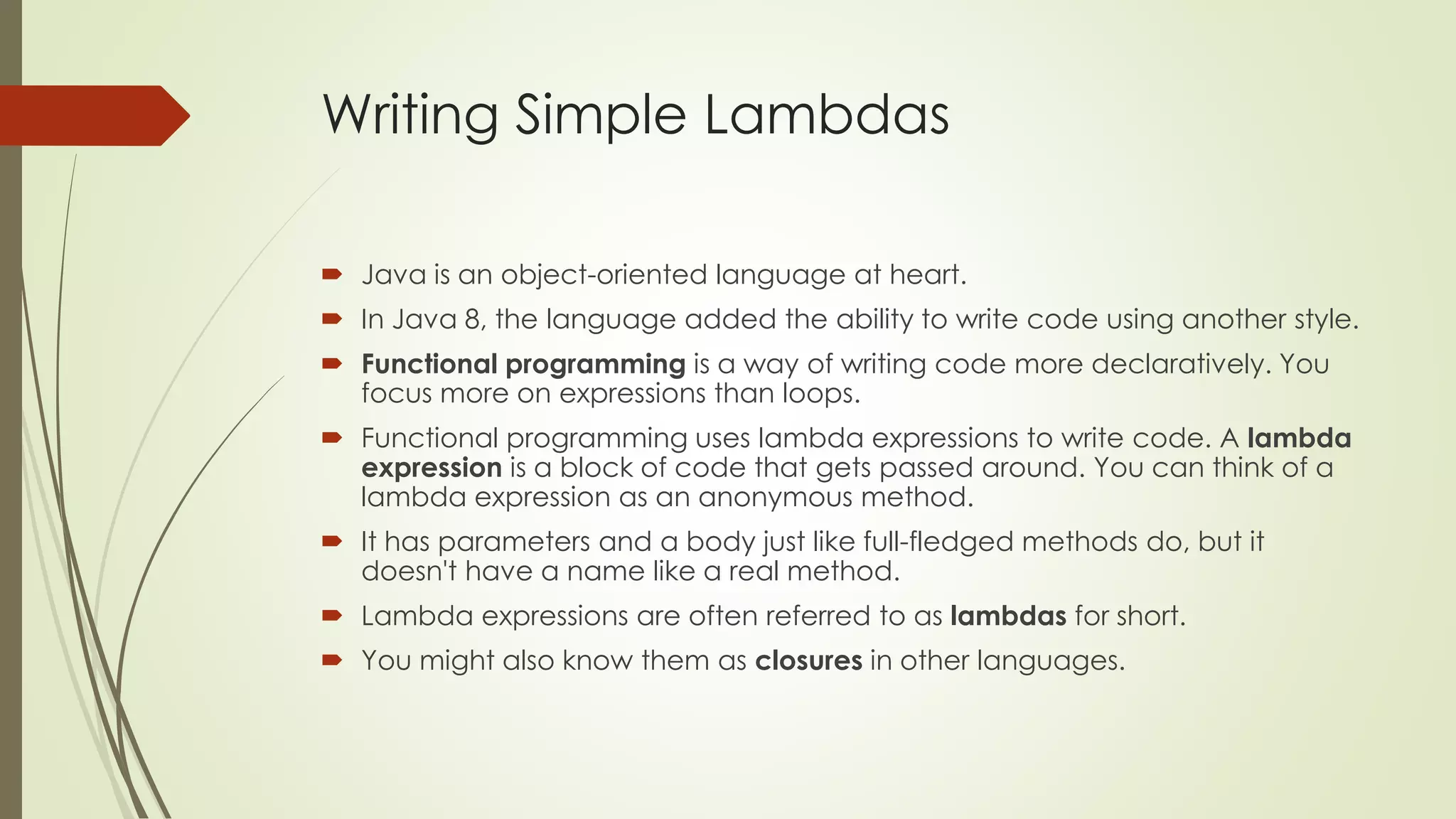 Writing Simple Lambdas

Java is an object-oriented language at heart.

In Java 8, the language added the ability to write code using another style.

Functional programming is a way of writing code more declaratively. You focus more on expressions than loops.

Functional programming uses lambda expressions to write code. A lambda expression is a block of code that gets passed around. You can think of a lambda expression as an anonymous method.

It has parameters and a body just like full-fledged methods do, but it doesn't have a name like a real method.

Lambda expressions are often referred to as lambdas for short.

You might also know them as closures in other languages.